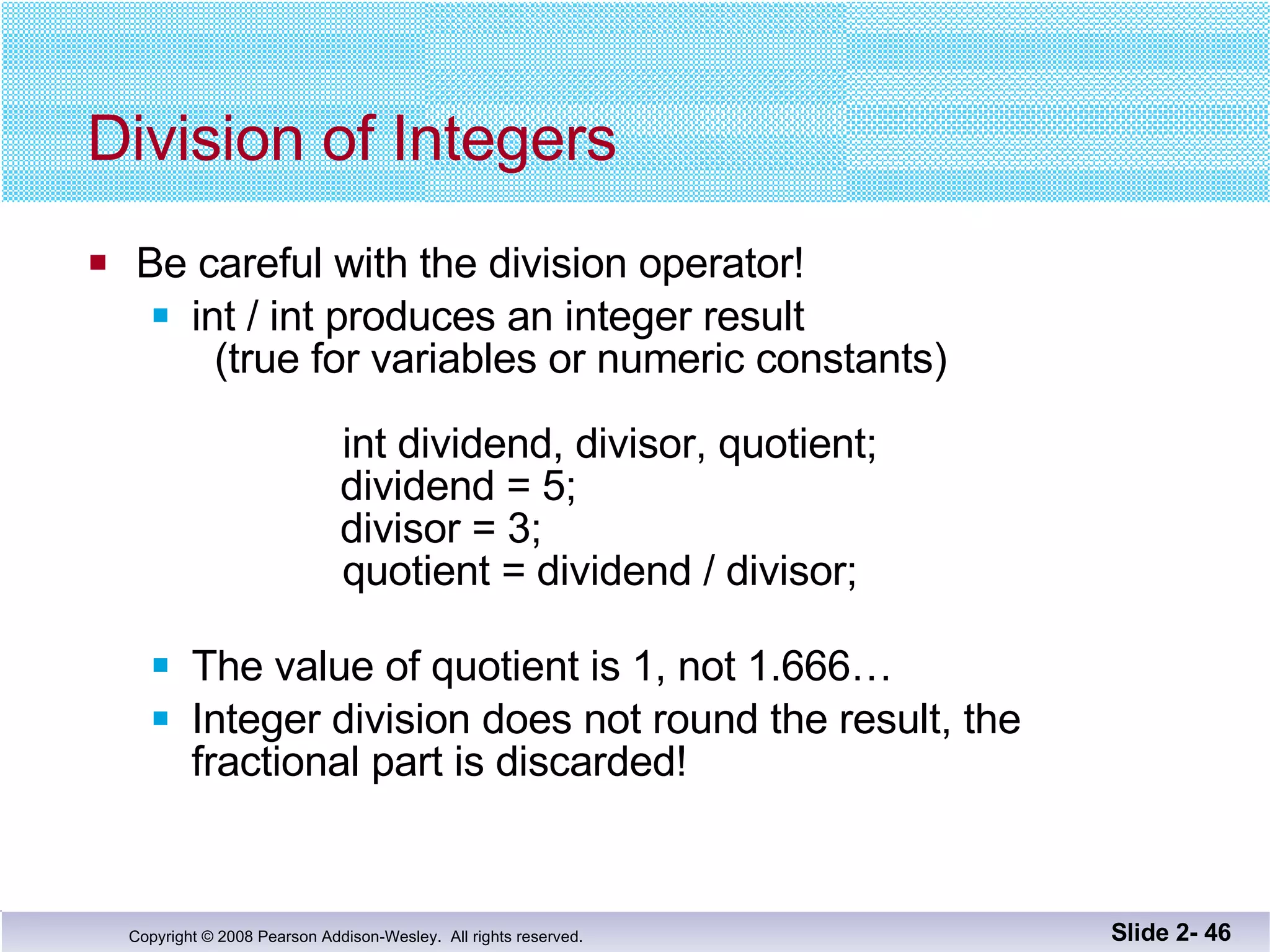 Division of Integers

Be careful with the division operator!

int / int produces an integer result (true for variables or numeric constants)

int dividend, divisor, quotient;
dividend = 5;
divisor = 3;
quotient = dividend / divisor;

The value of quotient is 1, not 1.666…

Integer division does not round the result, the fractional part is discarded!

Copyright © 2008 Pearson Addison-Wesley. All rights reserved.

Slide 2- 46